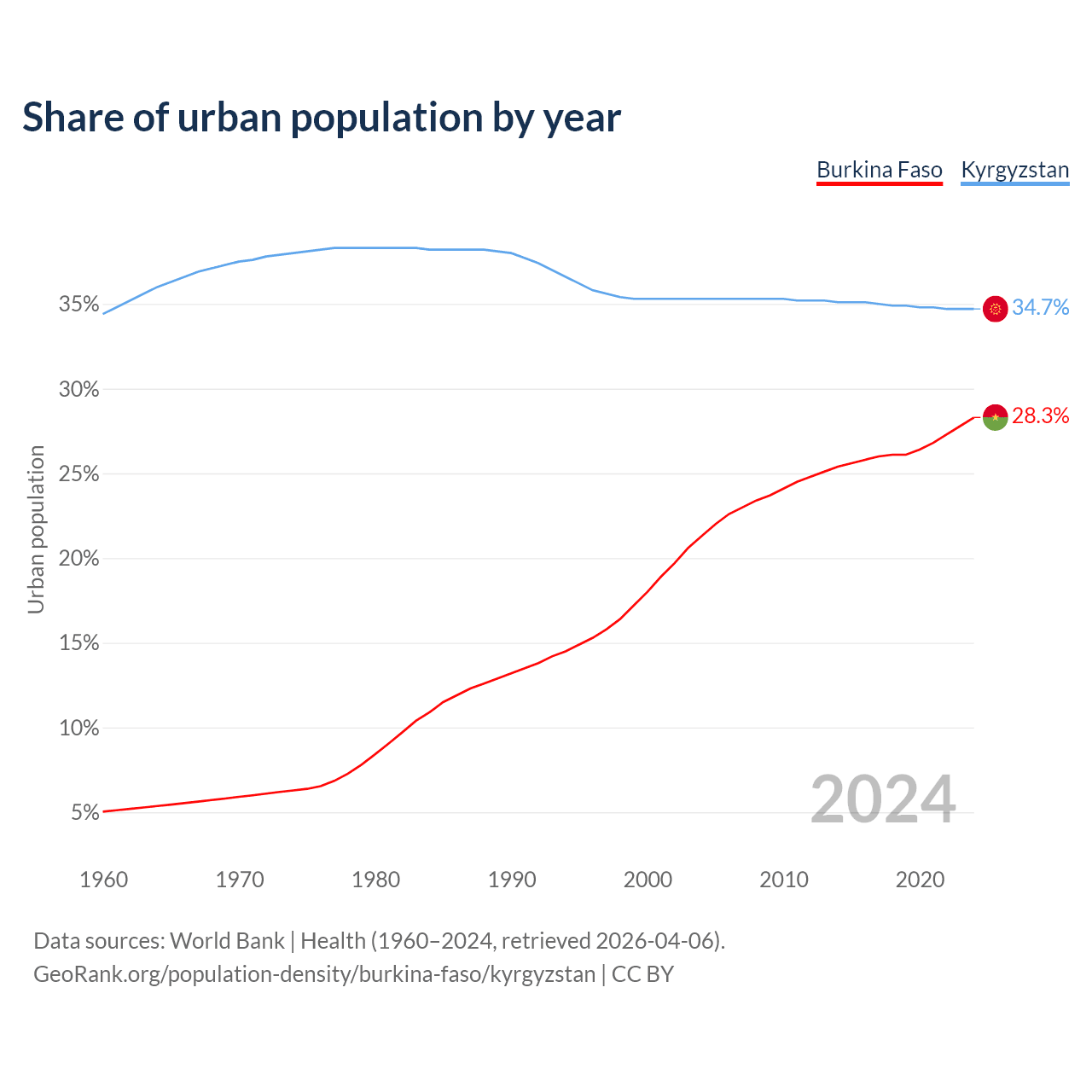 Share of urban population by year

Burkina Faso Kyrgyzstan

Urban population

35%
30%
25%
20%
15%
10%
5%

34.7%
28.3%

2024

1960 1970 1980 1990 2000 2010 2020

Data sources: World Bank | Health (1960–2024, retrieved 2026-04-06).
GeoRank.org/population-density/burkina-faso/kyrgyzstan | CC BY